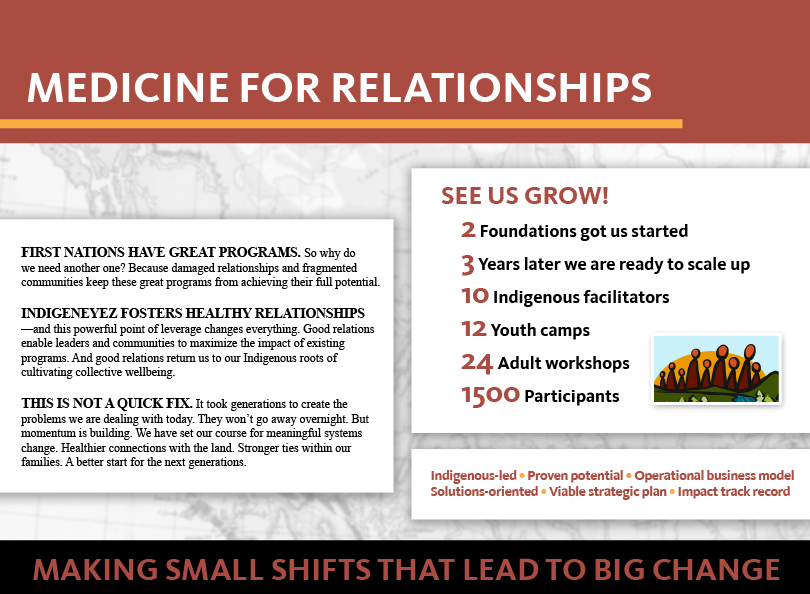 MEDICINE FOR RELATIONSHIPS

FIRST NATIONS HAVE GREAT PROGRAMS. So why do we need another one? Because damaged relationships and fragmented communities keep these great programs from achieving their full potential.

INDIGENEYEZ FOSTERS HEALTHY RELATIONSHIPS —and this powerful point of leverage changes everything. Good relations enable leaders and communities to maximize the impact of existing programs. And good relations return us to our Indigenous roots of cultivating collective wellbeing.

THIS IS NOT A QUICK FIX. It took generations to create the problems we are dealing with today. They won't go away overnight. But momentum is building. We have set our course for meaningful systems change. Healthier connections with the land. Stronger ties within our families. A better start for the next generations.

SEE US GROW!

2 Foundations got us started

3 Years later we are ready to scale up

10 Indigenous facilitators

12 Youth camps

24 Adult workshops

1500 Participants

Indigenous-led • Proven potential • Operational business model
Solutions-oriented • Viable strategic plan • Impact track record

MAKING SMALL SHIFTS THAT LEAD TO BIG CHANGE